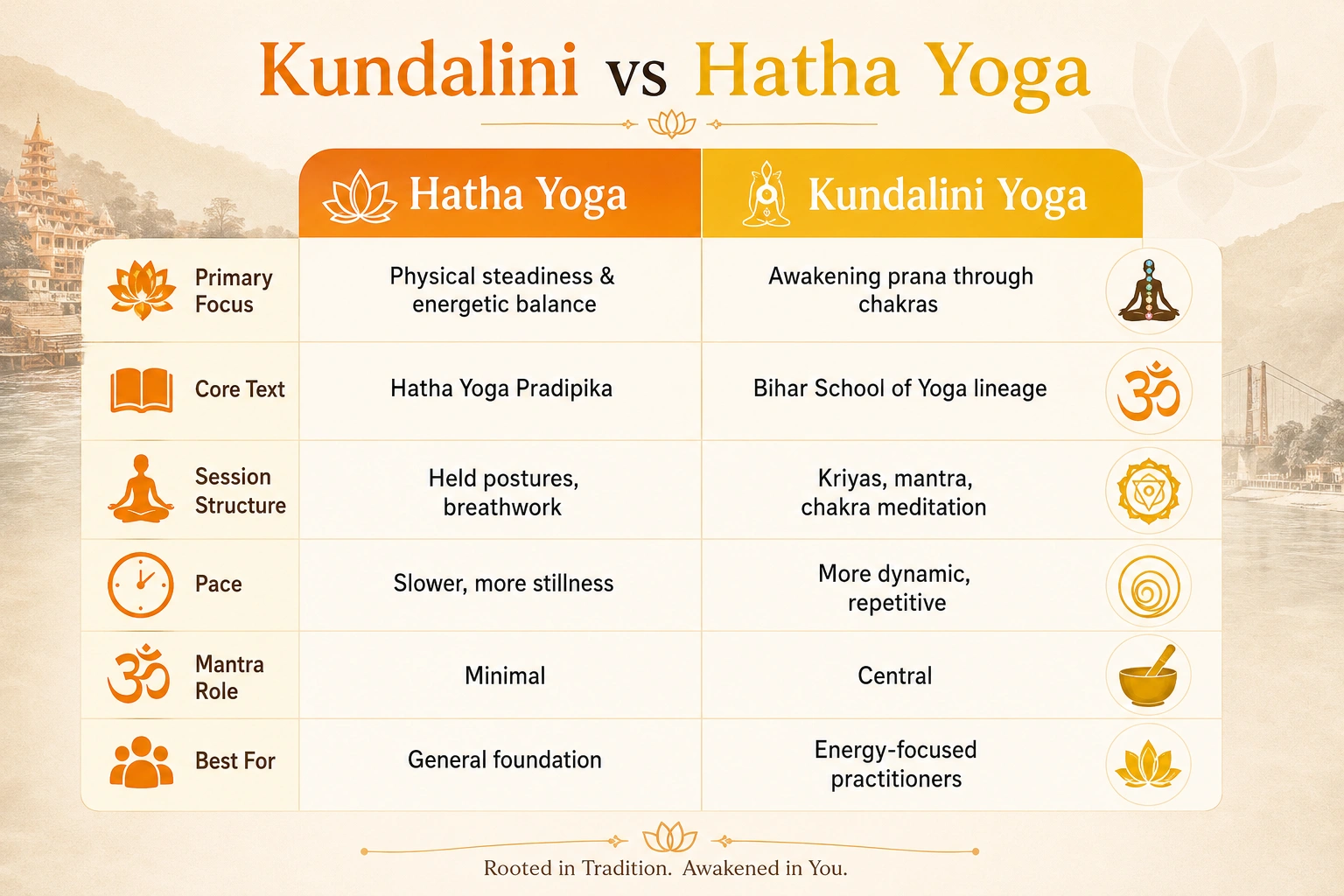 Kundalini vs Hatha Yoga

| | Hatha Yoga | Kundalini Yoga |
|---|---|---|
| Primary Focus | Physical steadiness & energetic balance | Awakening prana through chakras |
| Core Text | Hatha Yoga Pradipika | Bihar School of Yoga lineage |
| Session Structure | Held postures, breathwork | Kriyas, mantra, chakra meditation |
| Pace | Slower, more stillness | More dynamic, repetitive |
| Mantra Role | Minimal | Central |
| Best For | General foundation | Energy-focused practitioners |

Rooted in Tradition. Awakened in You.